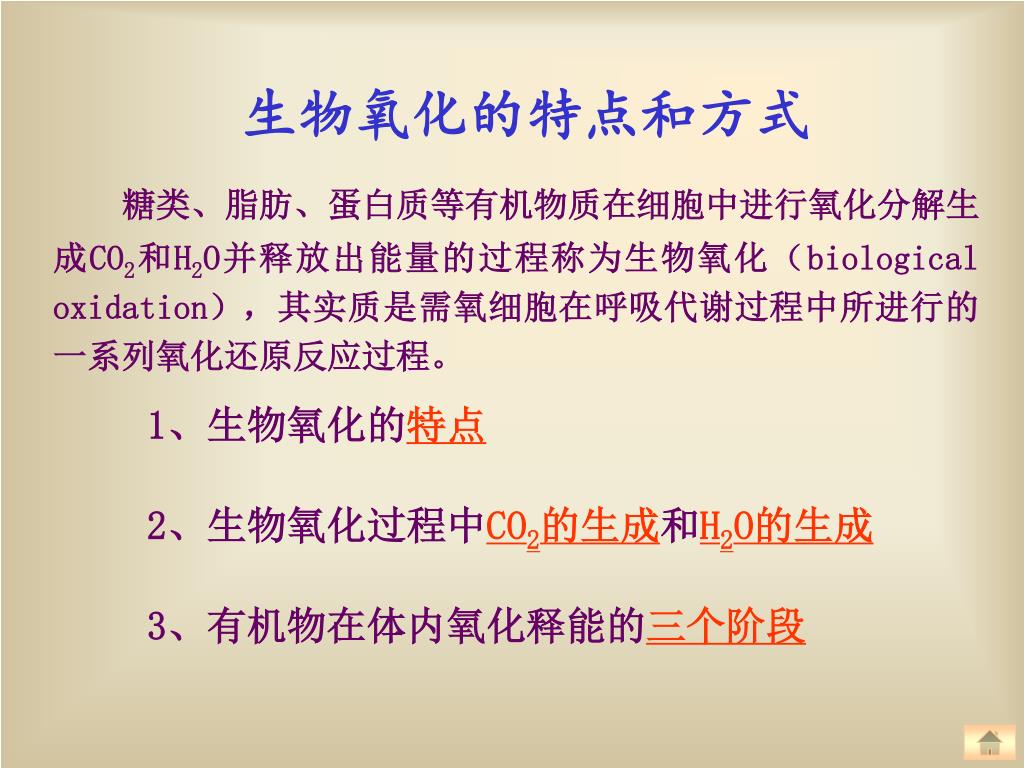 生物氧化的特点和方式

糖类、脂肪、蛋白质等有机物质在细胞中进行氧化分解生成$CO_2$和$H_2O$并释放出能量的过程称为生物氧化（biological oxidation），其实质是需氧细胞在呼吸代谢过程中所进行的一系列氧化还原反应过程。

1、生物氧化的特点

2、生物氧化过程中$CO_2$的生成和$H_2O$的生成

3、有机物在体内氧化释能的三个阶段